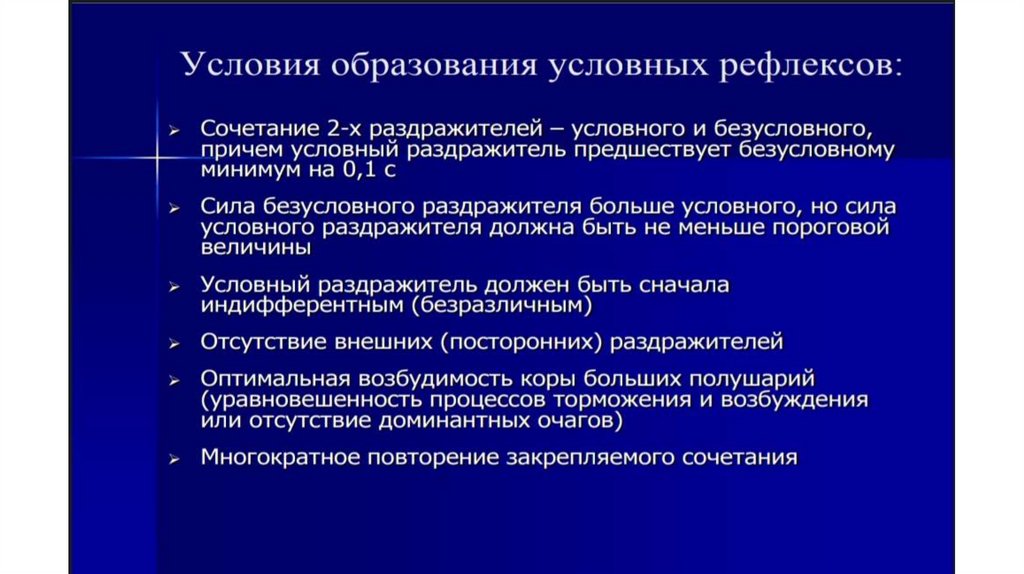 Условия образования условных рефлексов:

➢ Сочетание 2-х раздражителей – условного и безусловного, причем условный раздражитель предшествует безусловному минимум на 0,1 с

➢ Сила безусловного раздражителя больше условного, но сила условного раздражителя должна быть не меньше пороговой величины

➢ Условный раздражитель должен быть сначала индифферентным (безразличным)

➢ Отсутствие внешних (посторонних) раздражителей

➢ Оптимальная возбудимость коры больших полушарий (уравновешенность процессов торможения и возбуждения или отсутствие доминантных очагов)

➢ Многократное повторение закрепляемого сочетания